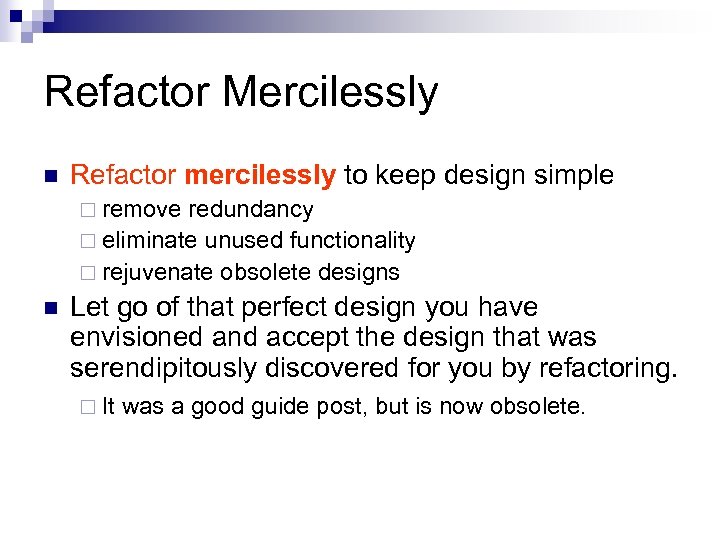 Refactor Mercilessly

Refactor mercilessly to keep design simple

remove redundancy

eliminate unused functionality

rejuvenate obsolete designs

Let go of that perfect design you have envisioned and accept the design that was serendipitously discovered for you by refactoring.

It was a good guide post, but is now obsolete.